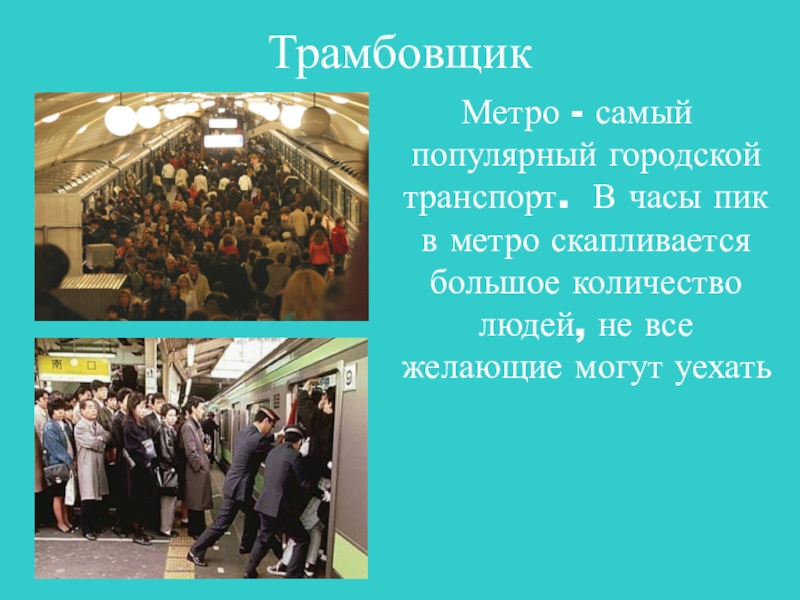 Трамбовщик

Метро - самый популярный городской транспорт. В часы пик в метро скапливается большое количество людей, не все желающие могут уехать

南口

9